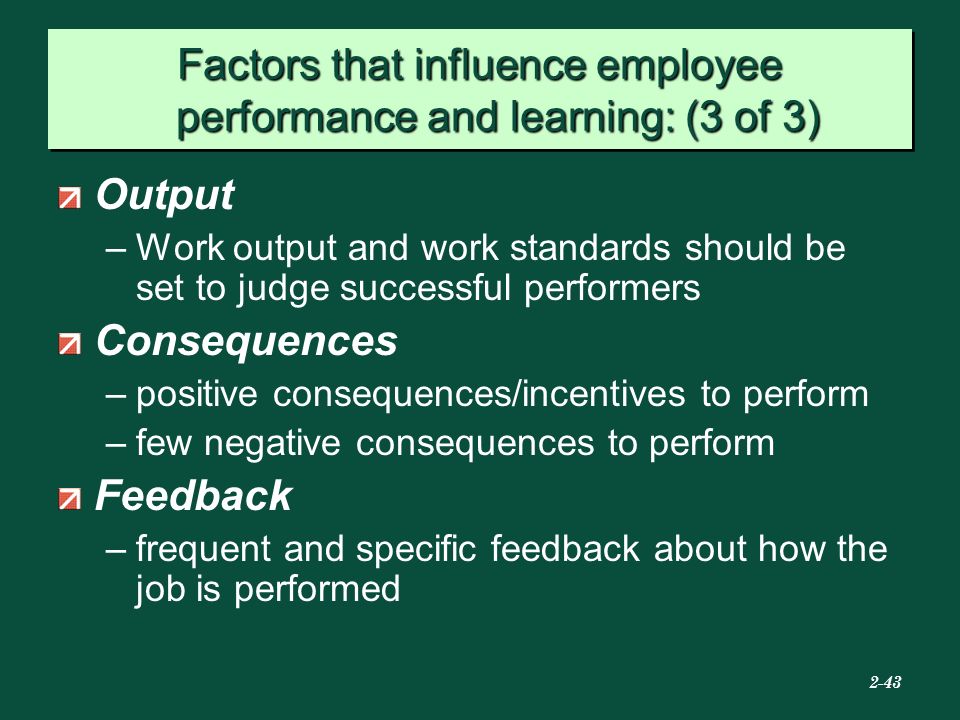 Factors that influence employee performance and learning: (3 of 3)

Output

– Work output and work standards should be set to judge successful performers

Consequences

– positive consequences/incentives to perform

– few negative consequences to perform

Feedback

– frequent and specific feedback about how the job is performed

2-43